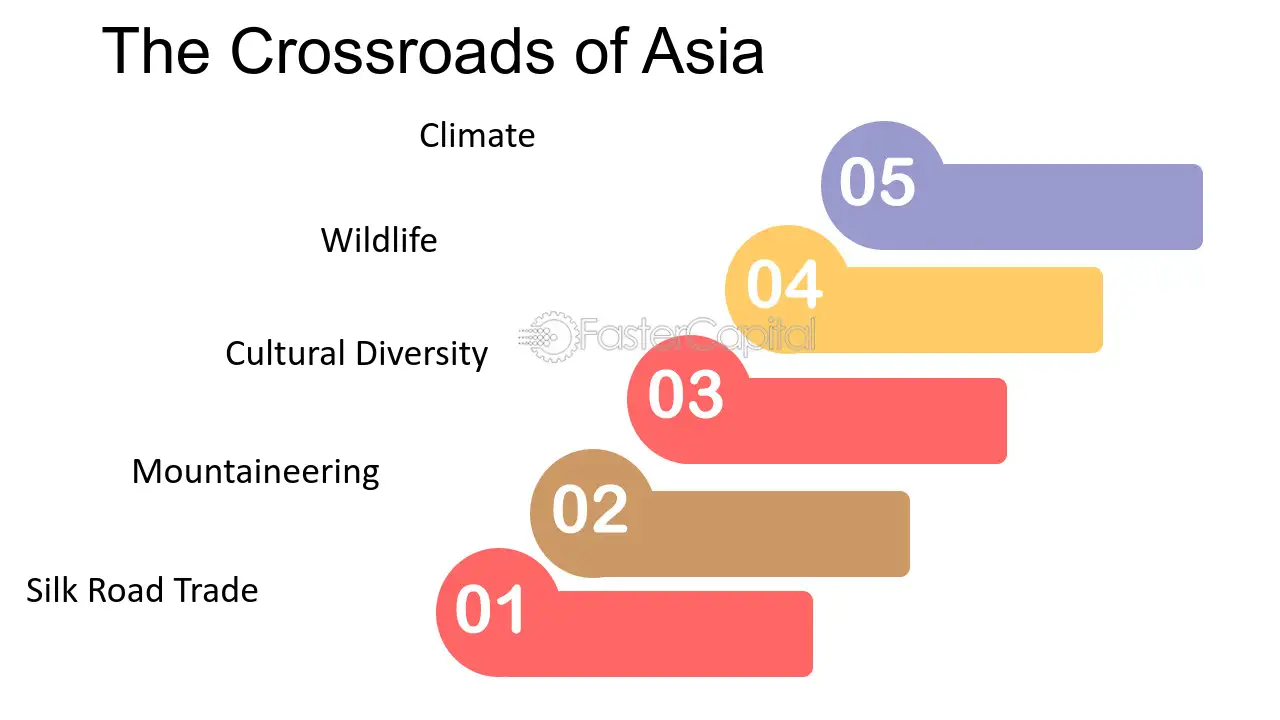 The Crossroads of Asia

Climate

05

Wildlife

04

Cultural Diversity

03

Mountaineering

02

Silk Road Trade

01

FasterCapital